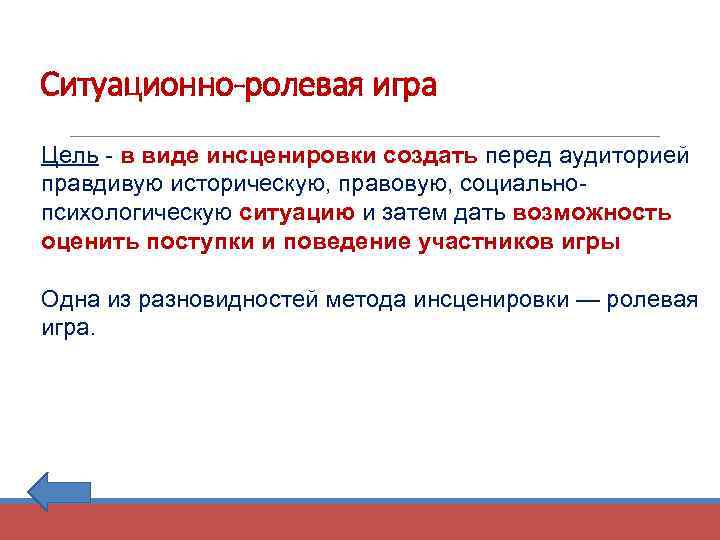 Ситуационно-ролевая игра

Цель - в виде инсценировки создать перед аудиторией правдивую историческую, правовую, социально-психологическую ситуацию и затем дать возможность оценить поступки и поведение участников игры

Одна из разновидностей метода инсценировки — ролевая игра.